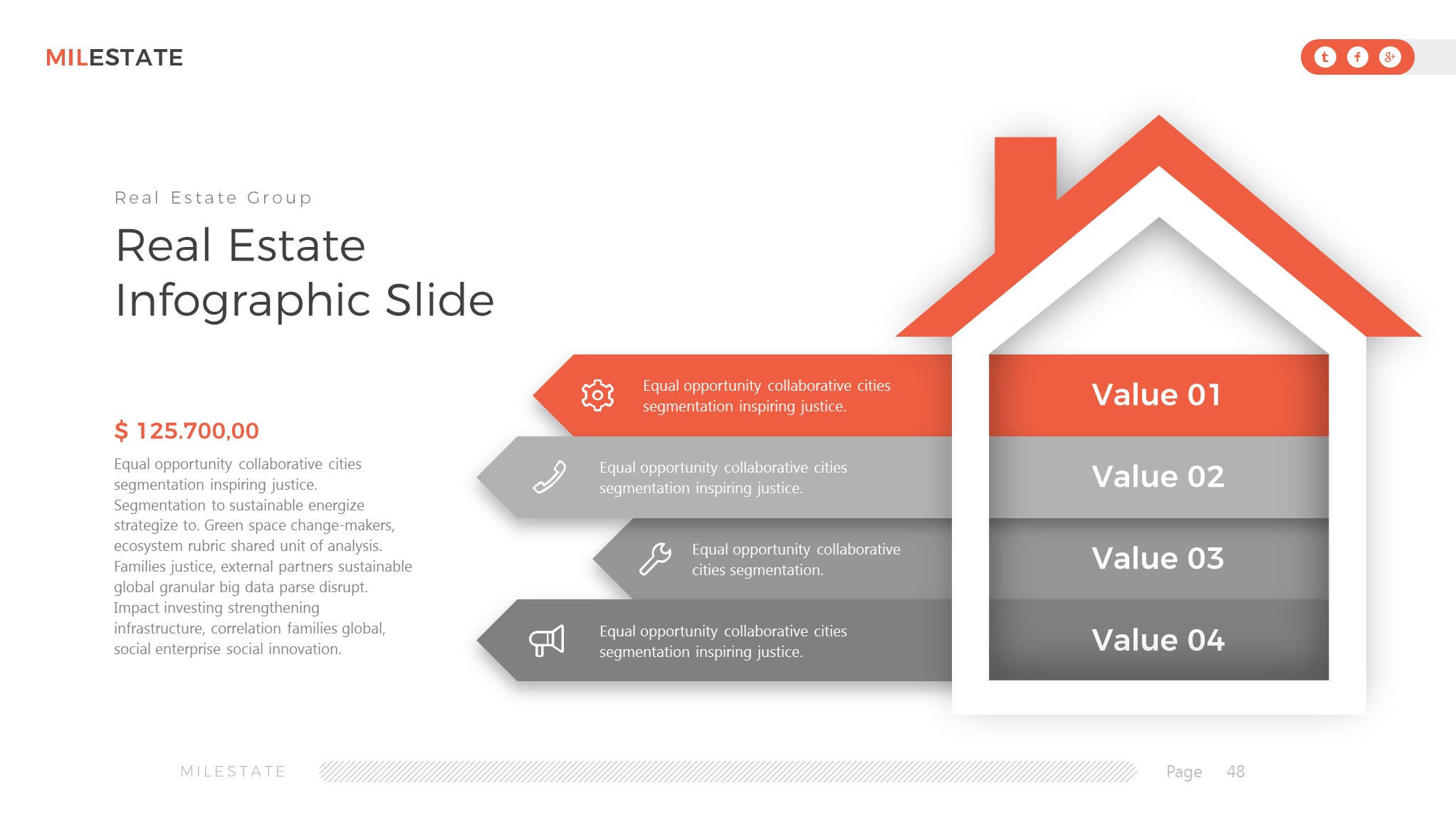 MILESTATE

t f g+

Real Estate Group

Real Estate Infographic Slide

$ 125.700,00

Equal opportunity collaborative cities segmentation inspiring justice. Segmentation to sustainable energize strategize to. Green space change-makers, ecosystem rubric shared unit of analysis. Families justice, external partners sustainable global granular big data parse disrupt. Impact investing strengthening infrastructure, correlation families global, social enterprise social innovation.

Equal opportunity collaborative cities segmentation inspiring justice.

Value 01

Equal opportunity collaborative cities segmentation inspiring justice.

Value 02

Equal opportunity collaborative cities segmentation.

Value 03

Equal opportunity collaborative cities segmentation inspiring justice.

Value 04

MILESTATE

Page 48